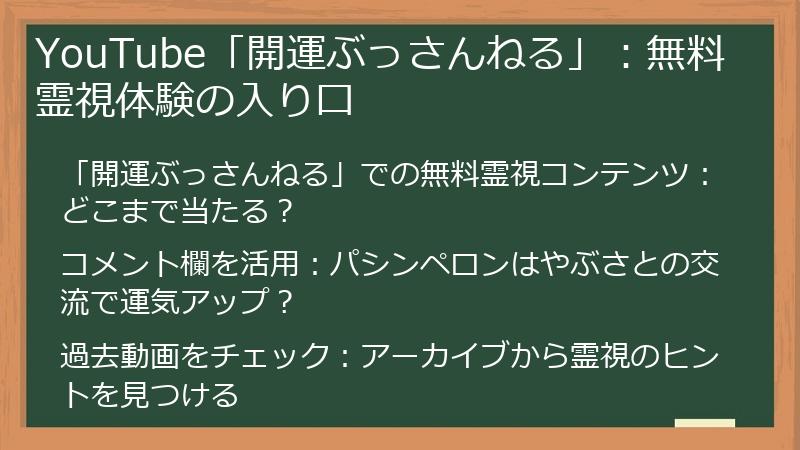 YouTube「開運ぶっさんねる」：無料霊視体験の入り口

「開運ぶっさんねる」での無料霊視コンテンツ：どこまで当たる？

コメント欄を活用：パシンペロンはやぶさとの交流で運気アップ？

過去動画をチェック：アーカイブから霊視のヒントを見つける